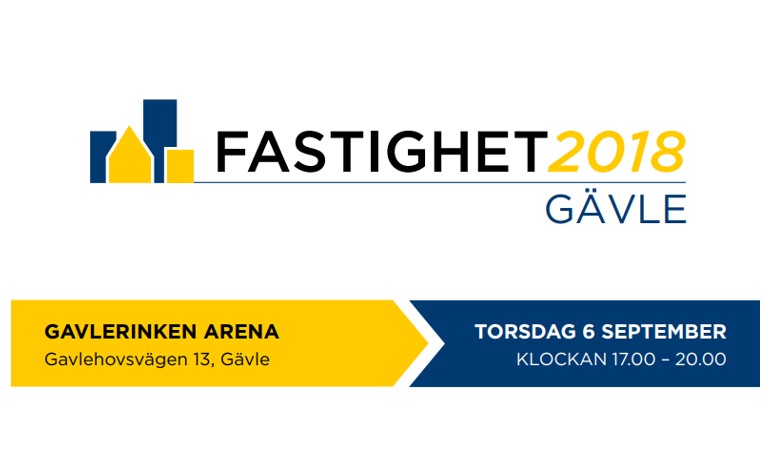 FASTIGHET2018
GÄVLE

GAVLERINKEN ARENA
Gavlehovsvägen 13, Gävle

TORSDAG 6 SEPTEMBER
KLOCKAN 17.00 – 20.00